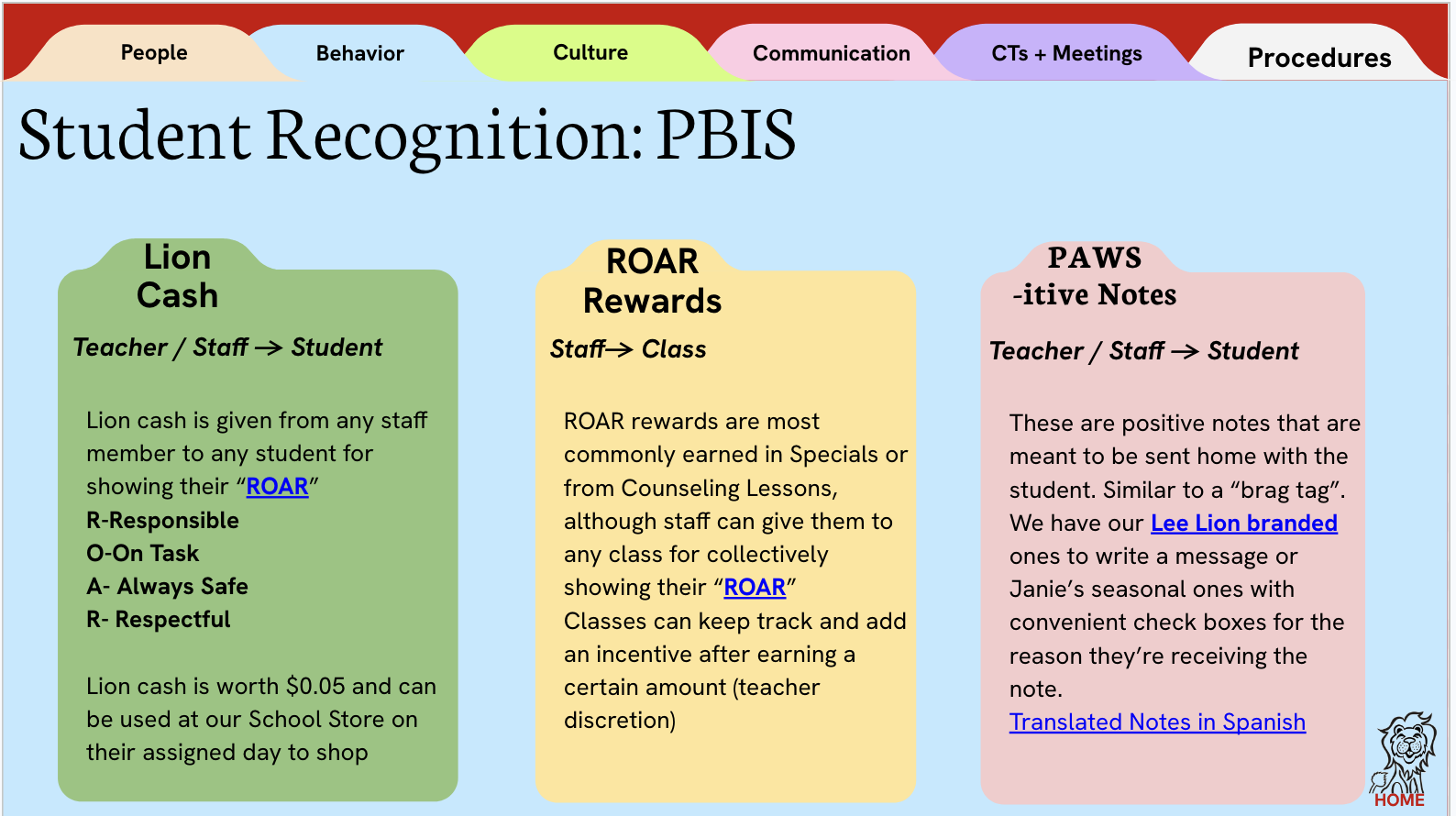 People Behavior Culture Communication CTs + Meetings Procedures

Student Recognition: PBIS

Lion Cash

Teacher / Staff → Student

Lion cash is given from any staff member to any student for showing their "ROAR"
R-Responsible
O-On Task
A- Always Safe
R- Respectful

Lion cash is worth $0.05 and can be used at our School Store on their assigned day to shop

ROAR Rewards

Staff→ Class

ROAR rewards are most commonly earned in Specials or from Counseling Lessons, although staff can give them to any class for collectively showing their "ROAR"
Classes can keep track and add an incentive after earning a certain amount (teacher discretion)

PAWS -itive Notes

Teacher / Staff → Student

These are positive notes that are meant to be sent home with the student. Similar to a "brag tag". We have our Lee Lion branded ones to write a message or Janie's seasonal ones with convenient check boxes for the reason they're receiving the note.
Translated Notes in Spanish

HOME